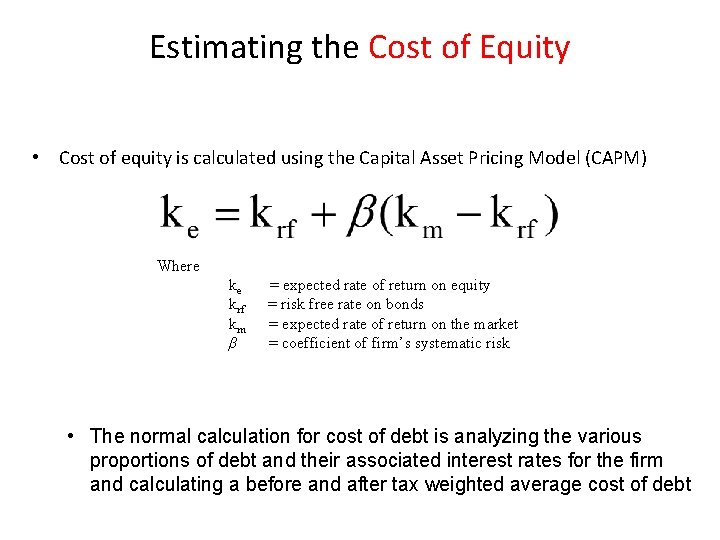 Estimating the Cost of Equity

• Cost of equity is calculated using the Capital Asset Pricing Model (CAPM)

$k_e = k_{rf} + \beta(k_m - k_{rf})$

Where

$k_e$ = expected rate of return on equity
$k_{rf}$ = risk free rate on bonds
$k_m$ = expected rate of return on the market
$\beta$ = coefficient of firm's systematic risk

• The normal calculation for cost of debt is analyzing the various proportions of debt and their associated interest rates for the firm and calculating a before and after tax weighted average cost of debt